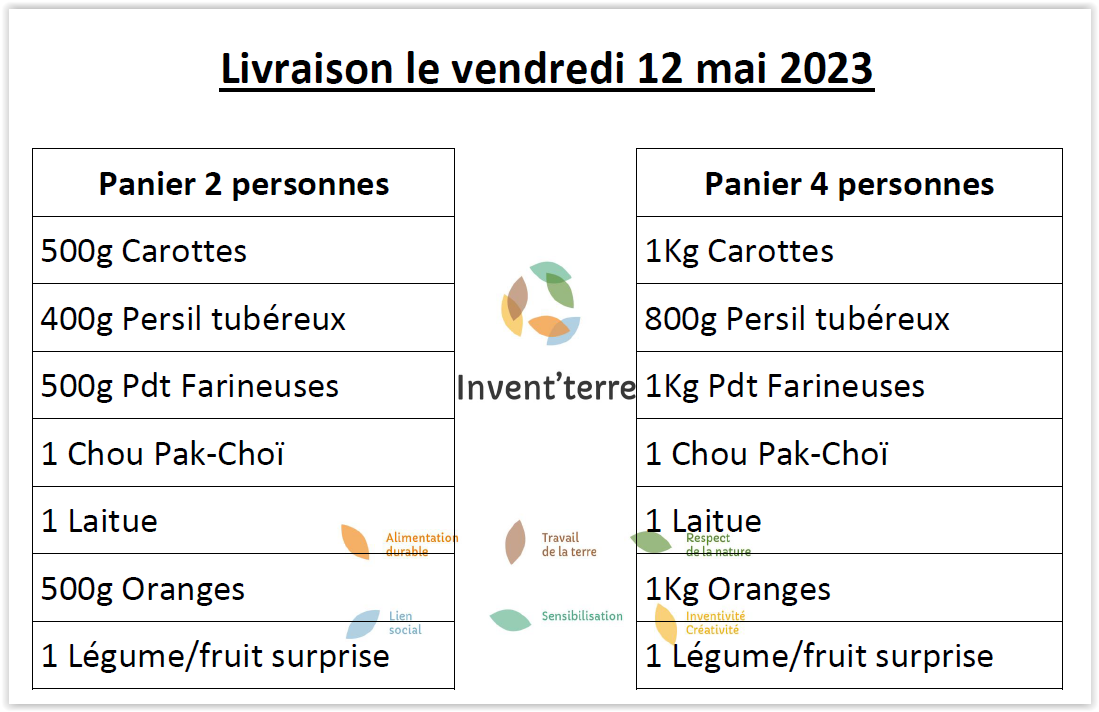 Livraison le vendredi 12 mai 2023

| Panier 2 personnes |
|---|
| 500g Carottes |
| 400g Persil tubéreux |
| 500g Pdt Farineuses |
| 1 Chou Pak-Choï |
| 1 Laitue |
| 500g Oranges |
| 1 Légume/fruit surprise |

Invent'terre

Alimentation durable
Travail de la terre
Respect de la nature
Lien social
Sensibilisation
Inventivité Créativité

| Panier 4 personnes |
|---|
| 1Kg Carottes |
| 800g Persil tubéreux |
| 1Kg Pdt Farineuses |
| 1 Chou Pak-Choï |
| 1 Laitue |
| 1Kg Oranges |
| 1 Légume/fruit surprise |